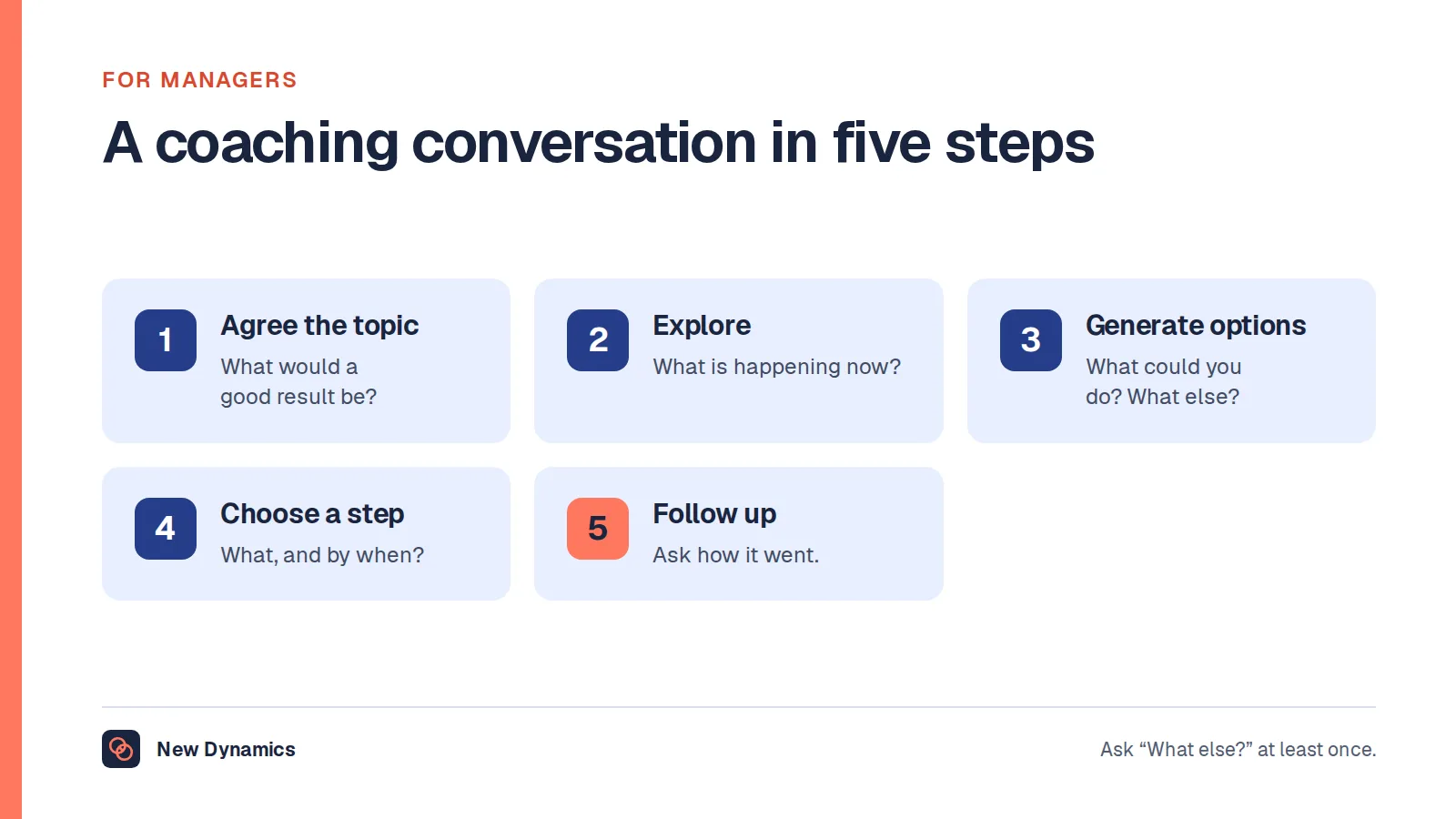 FOR MANAGERS

A coaching conversation in five steps

1
Agree the topic
What would a good result be?

2
Explore
What is happening now?

3
Generate options
What could you do? What else?

4
Choose a step
What, and by when?

5
Follow up
Ask how it went.

New Dynamics

Ask “What else?” at least once.